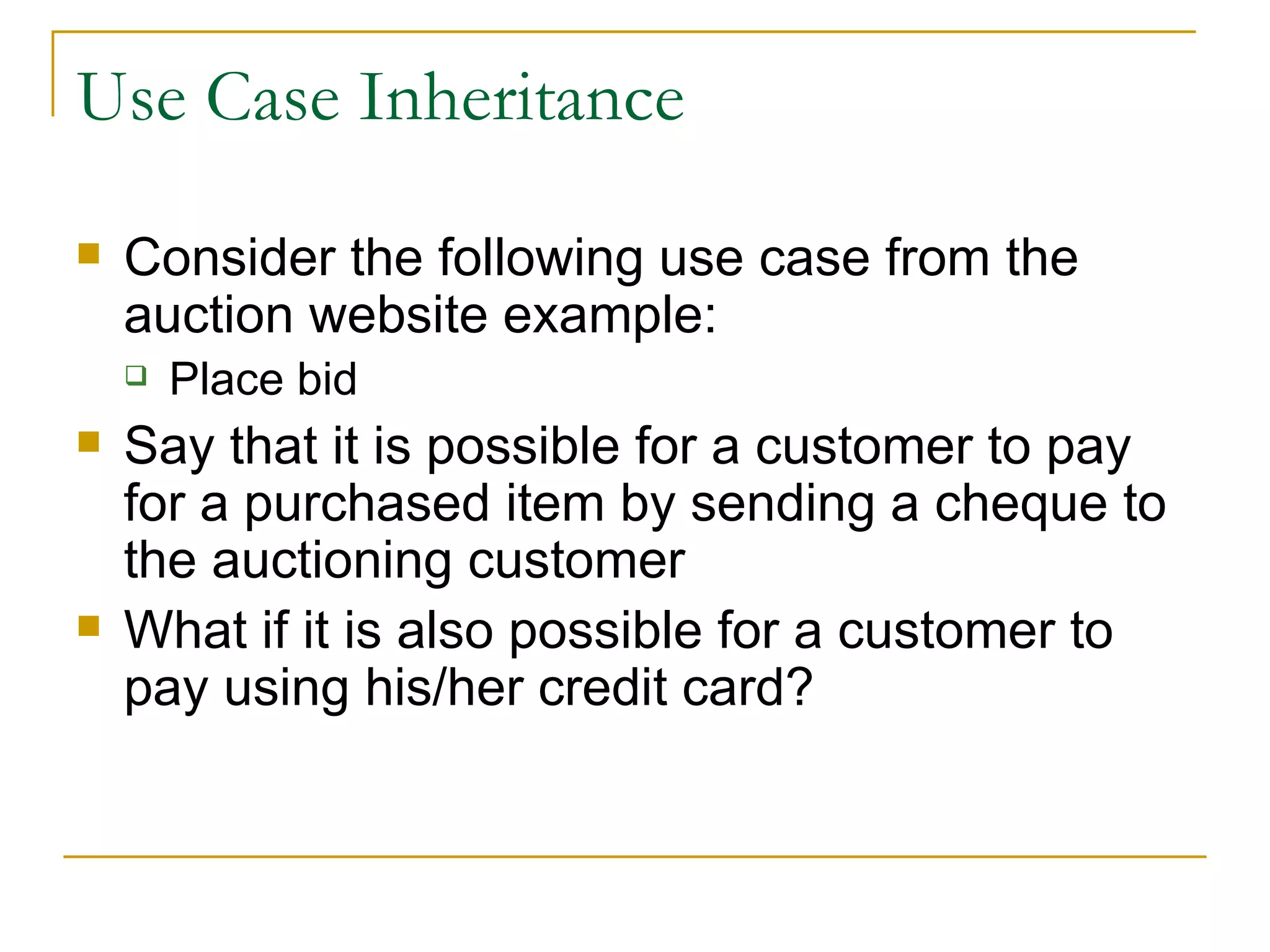 Use Case Inheritance

Consider the following use case from the auction website example:

Place bid

Say that it is possible for a customer to pay for a purchased item by sending a cheque to the auctioning customer

What if it is also possible for a customer to pay using his/her credit card?